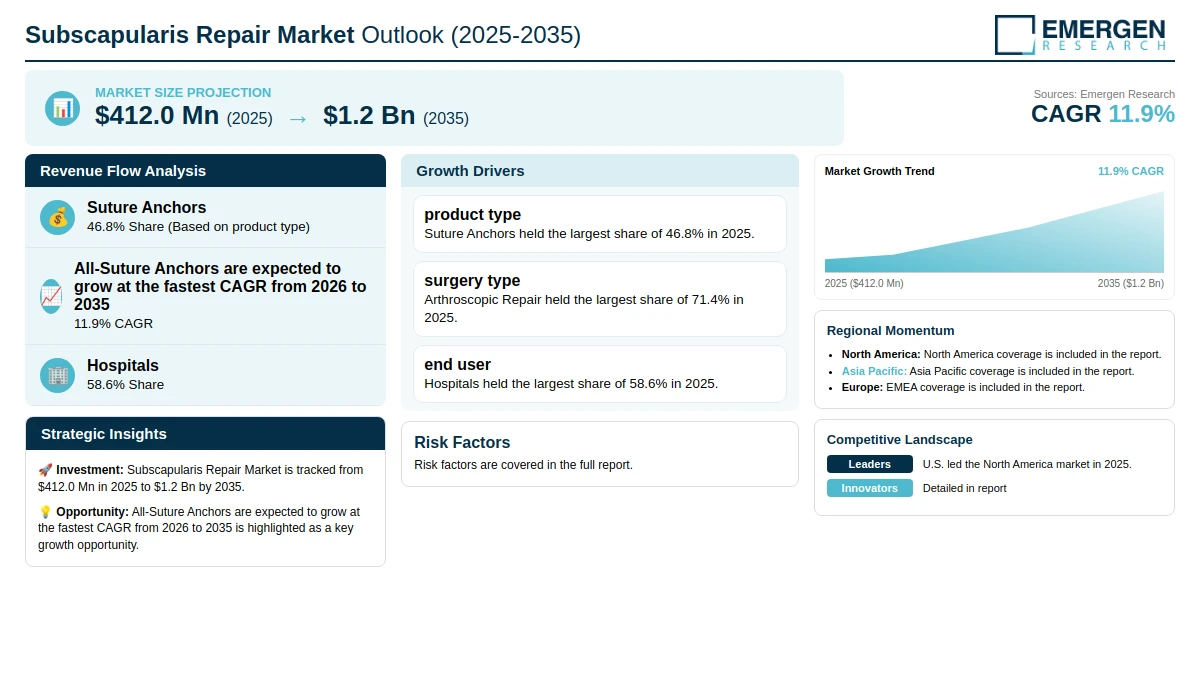 Subscapularis Repair Market Outlook (2025-2035)

EMERGEN RESEARCH

MARKET SIZE PROJECTION
$412.0 Mn (2025) → $1.2 Bn (2035)

Sources: Emergen Research
CAGR 11.9%

Revenue Flow Analysis

Suture Anchors
46.8% Share (Based on product type)

All-Suture Anchors are expected to grow at the fastest CAGR from 2026 to 2035
11.9% CAGR

Hospitals
58.6% Share

Strategic Insights

🚀 Investment: Subscapularis Repair Market is tracked from $412.0 Mn in 2025 to $1.2 Bn by 2035.

💡 Opportunity: All-Suture Anchors are expected to grow at the fastest CAGR from 2026 to 2035 is highlighted as a key growth opportunity.

Growth Drivers

product type
Suture Anchors held the largest share of 46.8% in 2025.

surgery type
Arthroscopic Repair held the largest share of 71.4% in 2025.

end user
Hospitals held the largest share of 58.6% in 2025.

Risk Factors
Risk factors are covered in the full report.

Market Growth Trend
11.9% CAGR
2025 ($412.0 Mn)
2035 ($1.2 Bn)

Regional Momentum
• North America: North America coverage is included in the report.
• Asia Pacific: Asia Pacific coverage is included in the report.
• Europe: EMEA coverage is included in the report.

Competitive Landscape
Leaders U.S. led the North America market in 2025.
Innovators Detailed in report